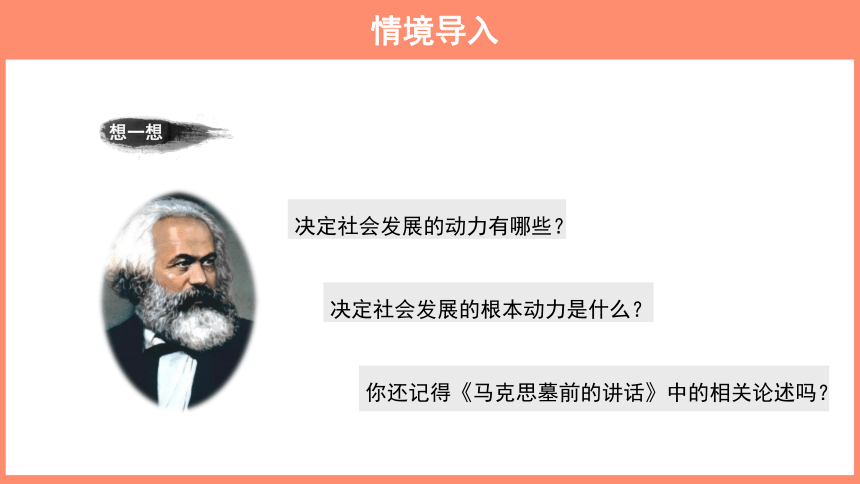 情境导入

想一想

决定社会发展的动力有哪些？

决定社会发展的根本动力是什么？

你还记得《马克思墓前的讲话》中的相关论述吗？